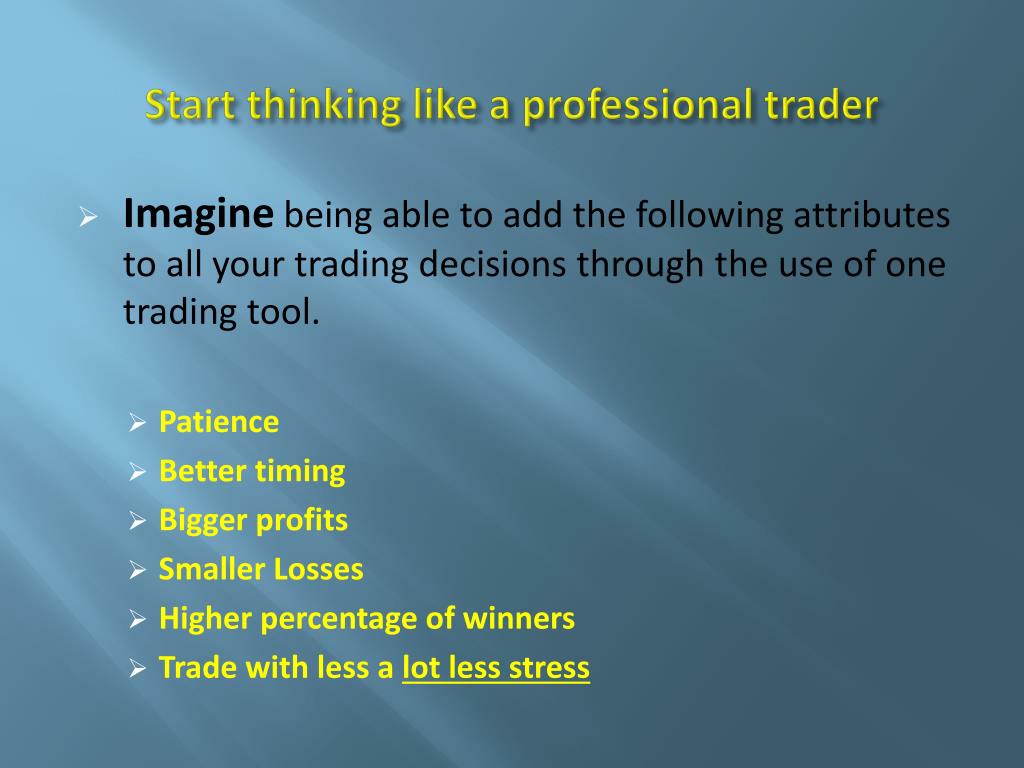 Start thinking like a professional trader

➢ Imagine being able to add the following attributes to all your trading decisions through the use of one trading tool.

➢ Patience
➢ Better timing
➢ Bigger profits
➢ Smaller Losses
➢ Higher percentage of winners
➢ Trade with less a lot less stress